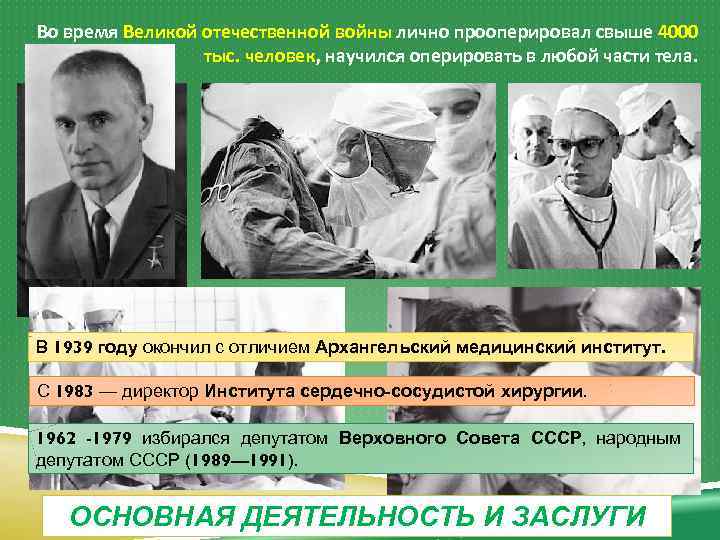 Во время Великой отечественной войны лично прооперировал свыше 4000 тыс. человек, научился оперировать в любой части тела.

В 1939 году окончил с отличием Архангельский медицинский институт.

С 1983 — директор Института сердечно-сосудистой хирургии.

1962 -1979 избирался депутатом Верховного Совета СССР, народным депутатом СССР (1989—1991).

ОСНОВНАЯ ДЕЯТЕЛЬНОСТЬ И ЗАСЛУГИ